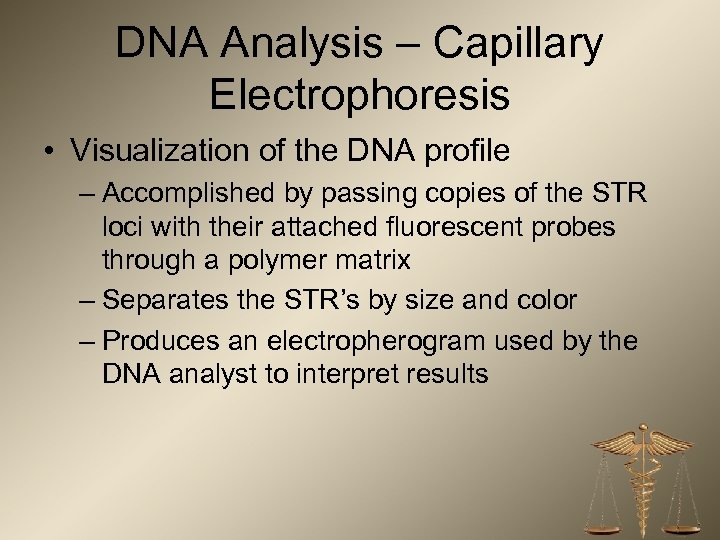 DNA Analysis – Capillary Electrophoresis

• Visualization of the DNA profile

– Accomplished by passing copies of the STR loci with their attached fluorescent probes through a polymer matrix

– Separates the STR's by size and color

– Produces an electropherogram used by the DNA analyst to interpret results